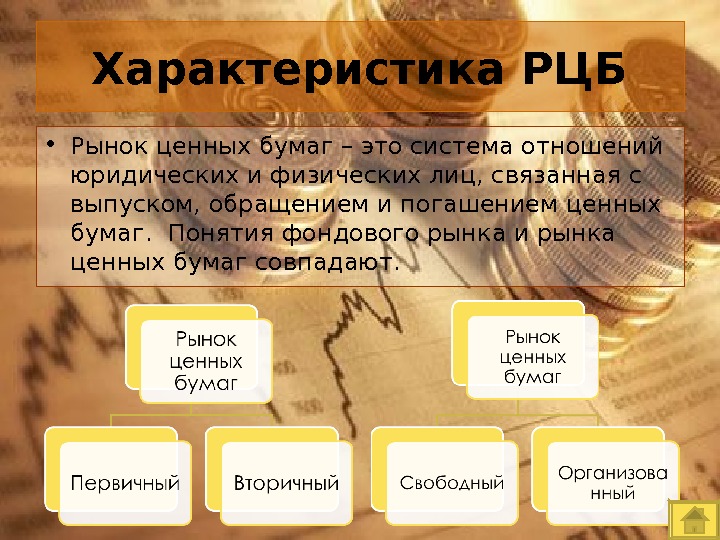 Характеристика РЦБ

• Рынок ценных бумаг – это система отношений юридических и физических лиц, связанная с выпуском, обращением и погашением ценных бумаг. Понятия фондового рынка и рынка ценных бумаг совпадают.

Рынок ценных бумаг

Первичный

Вторичный

Рынок ценных бумаг

Свободный

Организованный